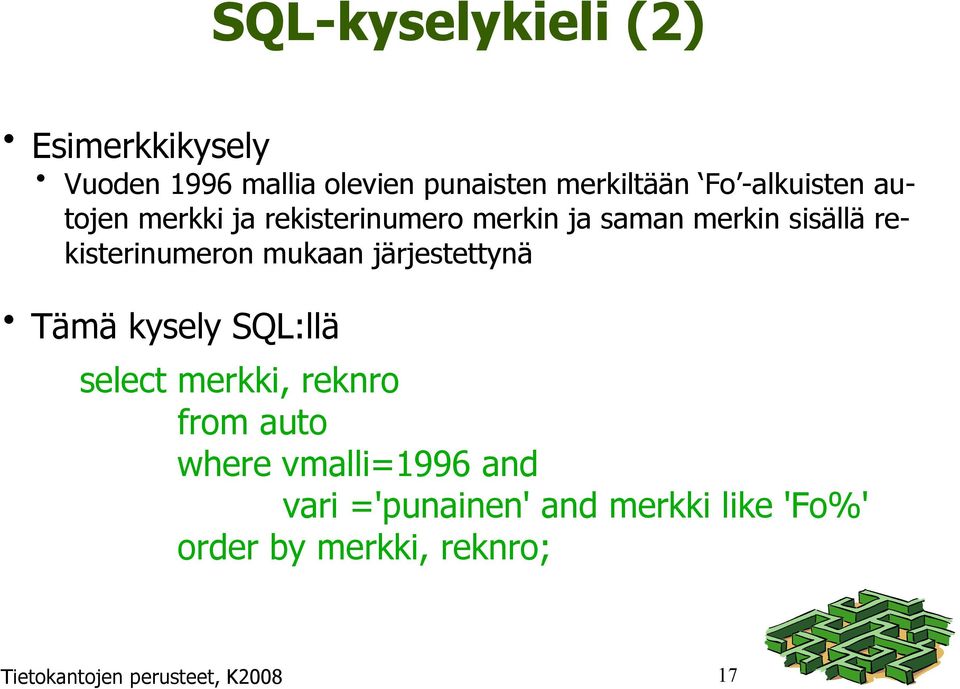 SQL-kyselykieli (2)

• Esimerkkikysely
  • Vuoden 1996 mallia olevien punaisten merkiltään ‘Fo’-alkuisten autojen merkki ja rekisterinumero merkin ja saman merkin sisällä rekisterinumeron mukaan järjestettynä

• Tämä kysely SQL:llä

select merkki, reknro
from auto
where vmalli=1996 and
vari ='punainen' and merkki like 'Fo%'
order by merkki, reknro;

Tietokantojen perusteet, K2008

17